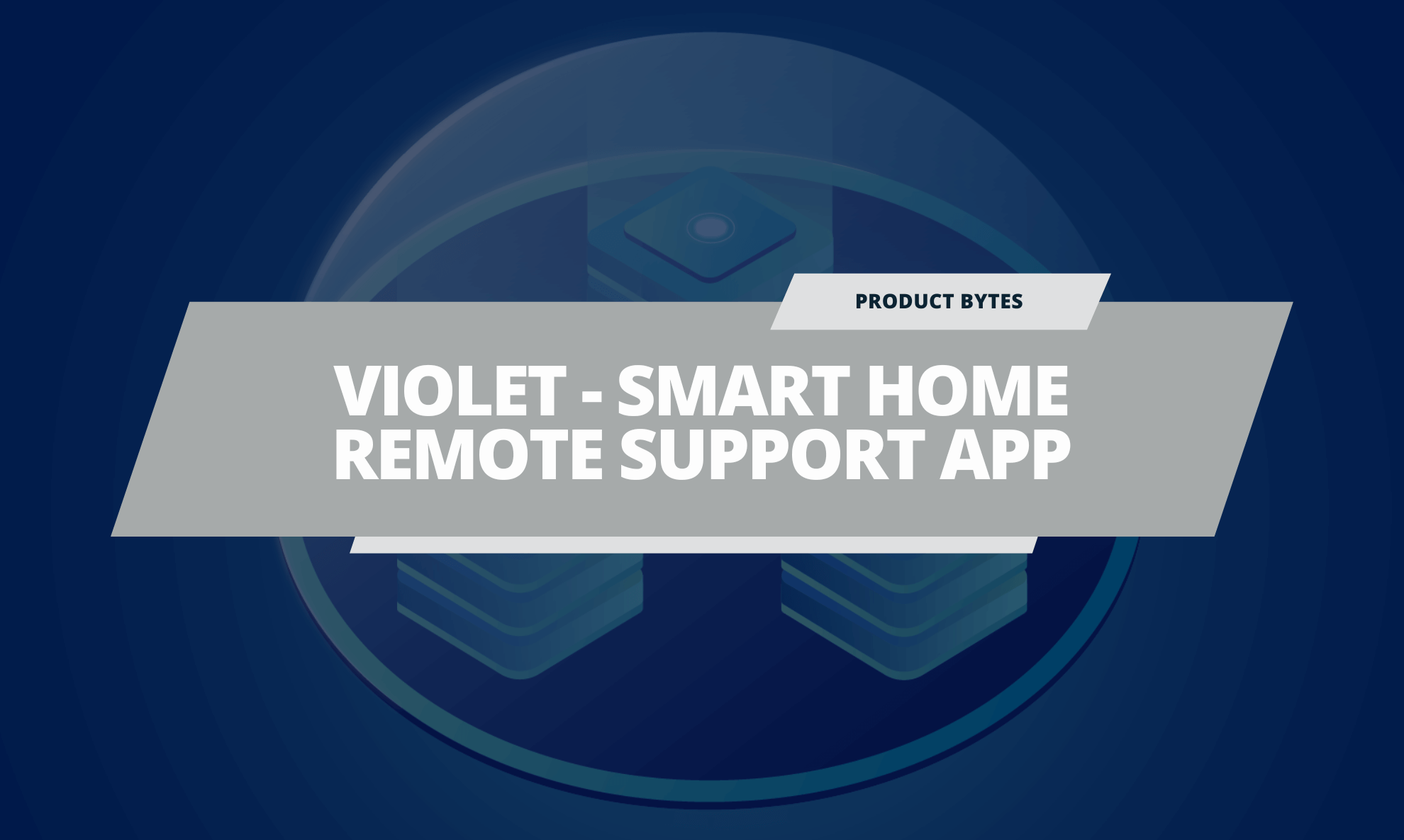 PRODUCT BYTES

VIOLET - SMART HOME REMOTE SUPPORT APP